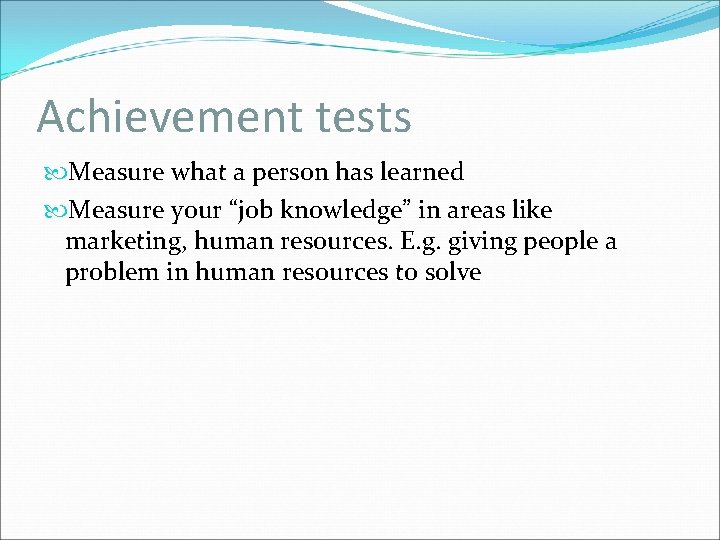 Achievement tests

Measure what a person has learned

Measure your “job knowledge” in areas like marketing, human resources. E.g. giving people a problem in human resources to solve